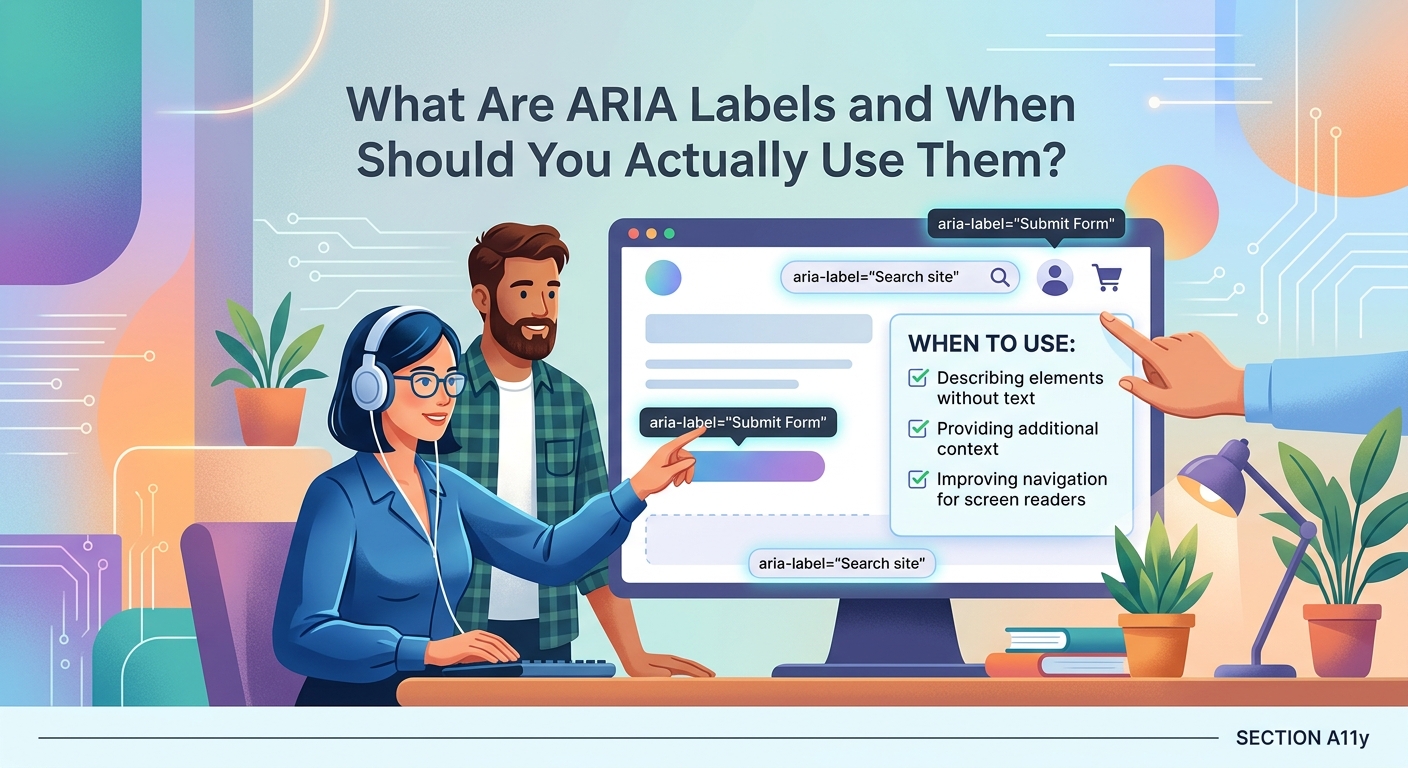 What Are ARIA Labels and When Should You Actually Use Them?

aria-label="Submit Form"

aria-label="Search site"

WHEN TO USE:
Describing elements without text
Providing additional context
Improving navigation for screen readers

aria-label="Submit Form"

aria-label="Search site"

SECTION A11y